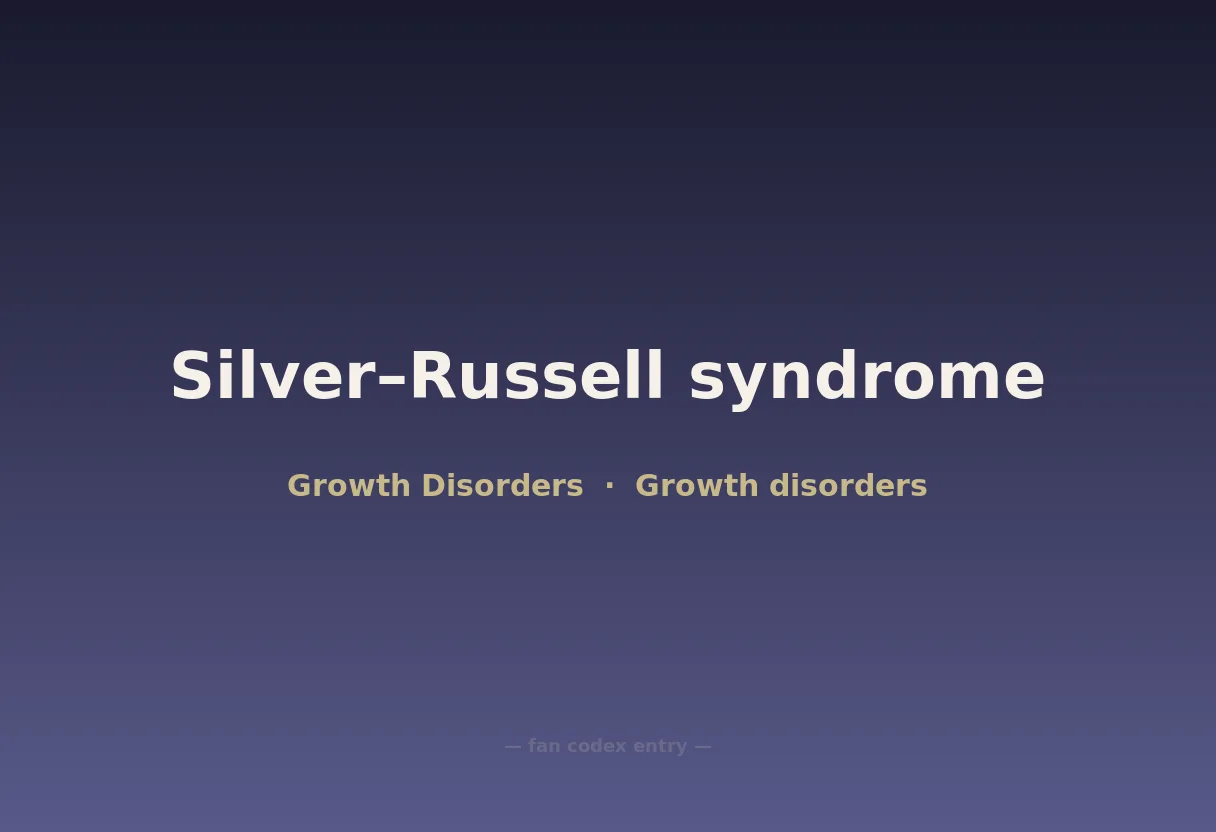 Silver–Russell syndrome

Growth Disorders · Growth disorders

— fan codex entry —